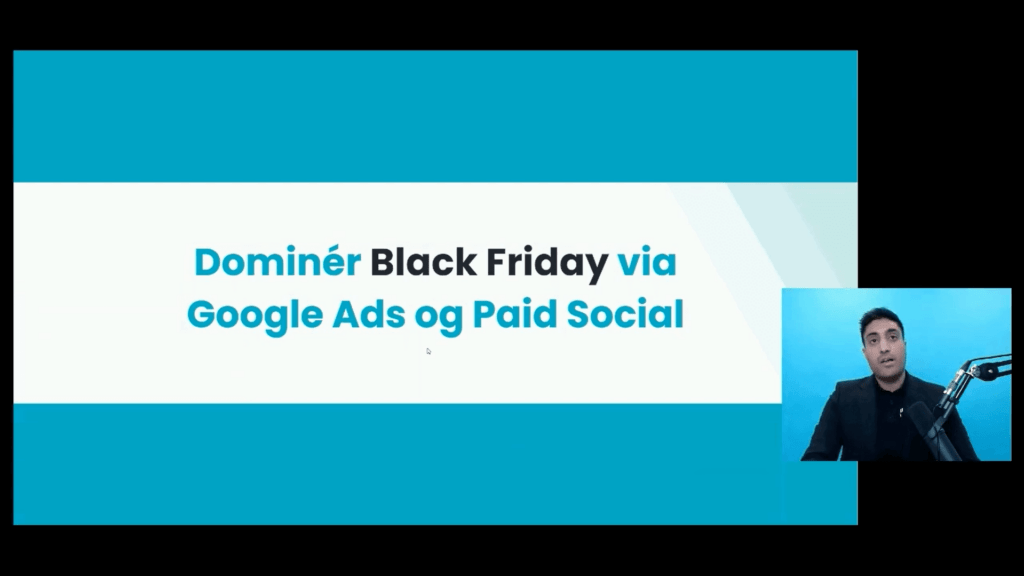 Dominér Black Friday via Google Ads og Paid Social